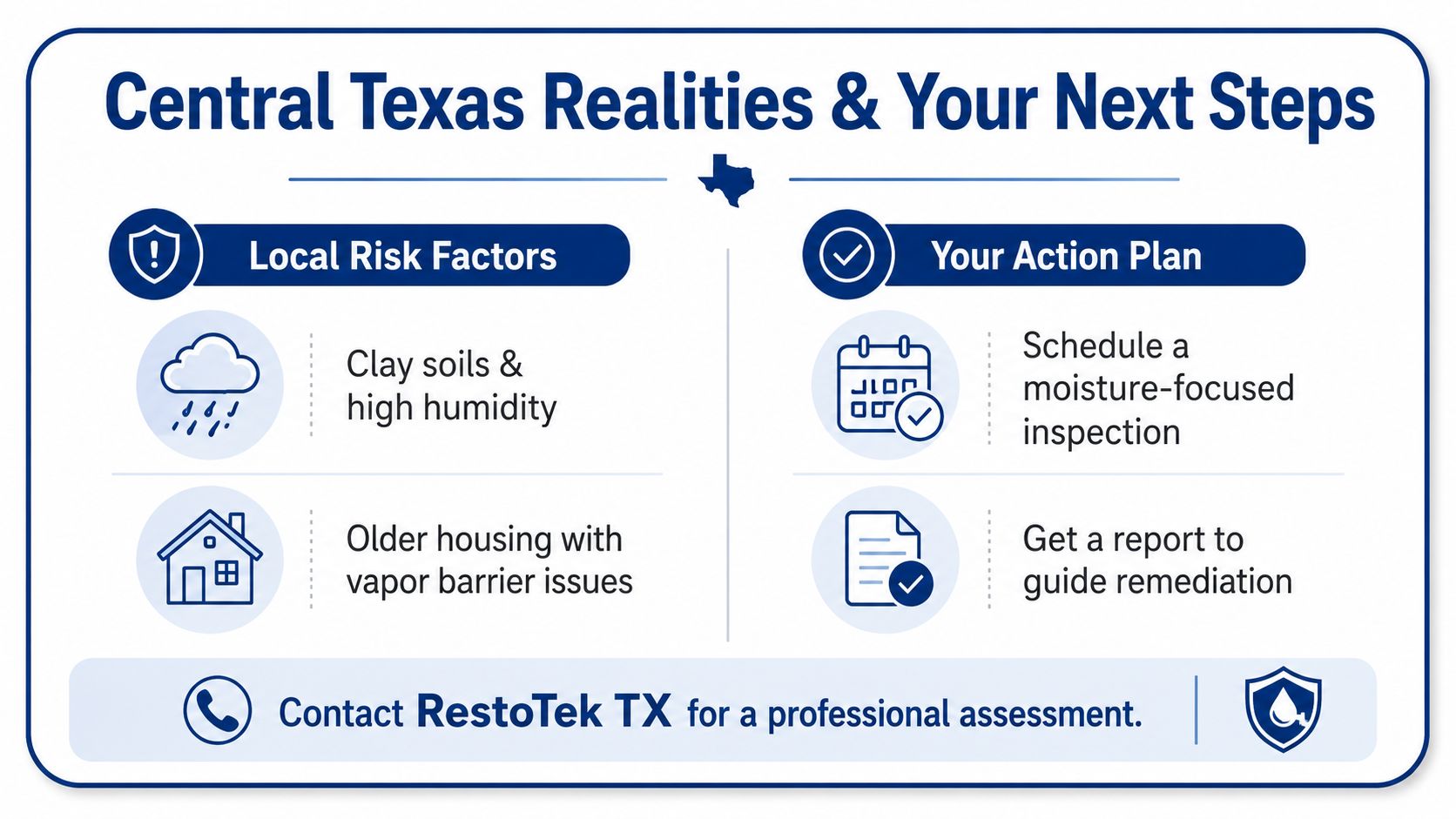 Central Texas Realities & Your Next Steps

Local Risk Factors

Clay soils & high humidity

Older housing with vapor barrier issues

Your Action Plan

Schedule a moisture-focused inspection

Get a report to guide remediation

Contact RestoTek TX for a professional assessment.